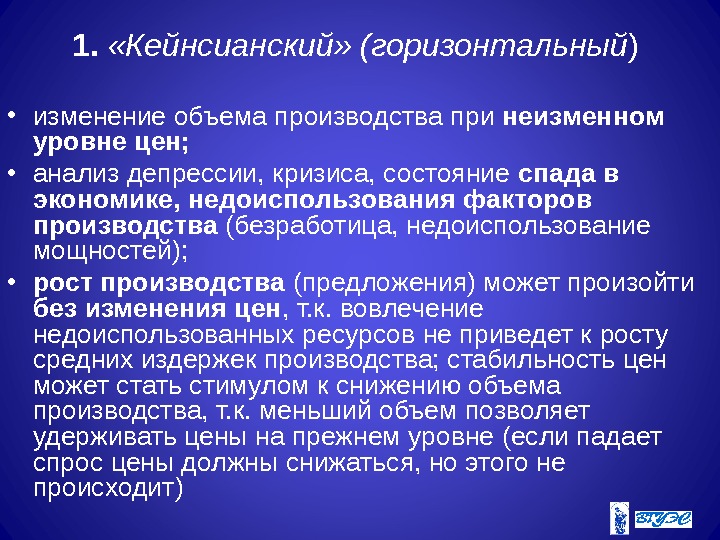 1. «Кейнсианский» (горизонтальный)

• изменение объема производства при неизменном уровне цен;

• анализ депрессии, кризиса, состояние спада в экономике, недоиспользования факторов производства (безработица, недоиспользование мощностей);

• рост производства (предложения) может произойти без изменения цен, т.к. вовлечение недоиспользованных ресурсов не приведет к росту средних издержек производства; стабильность цен может стать стимулом к снижению объема производства, т.к. меньший объем позволяет удерживать цены на прежнем уровне (если падает спрос цены должны снижаться, но этого не происходит)

ВГУЭС